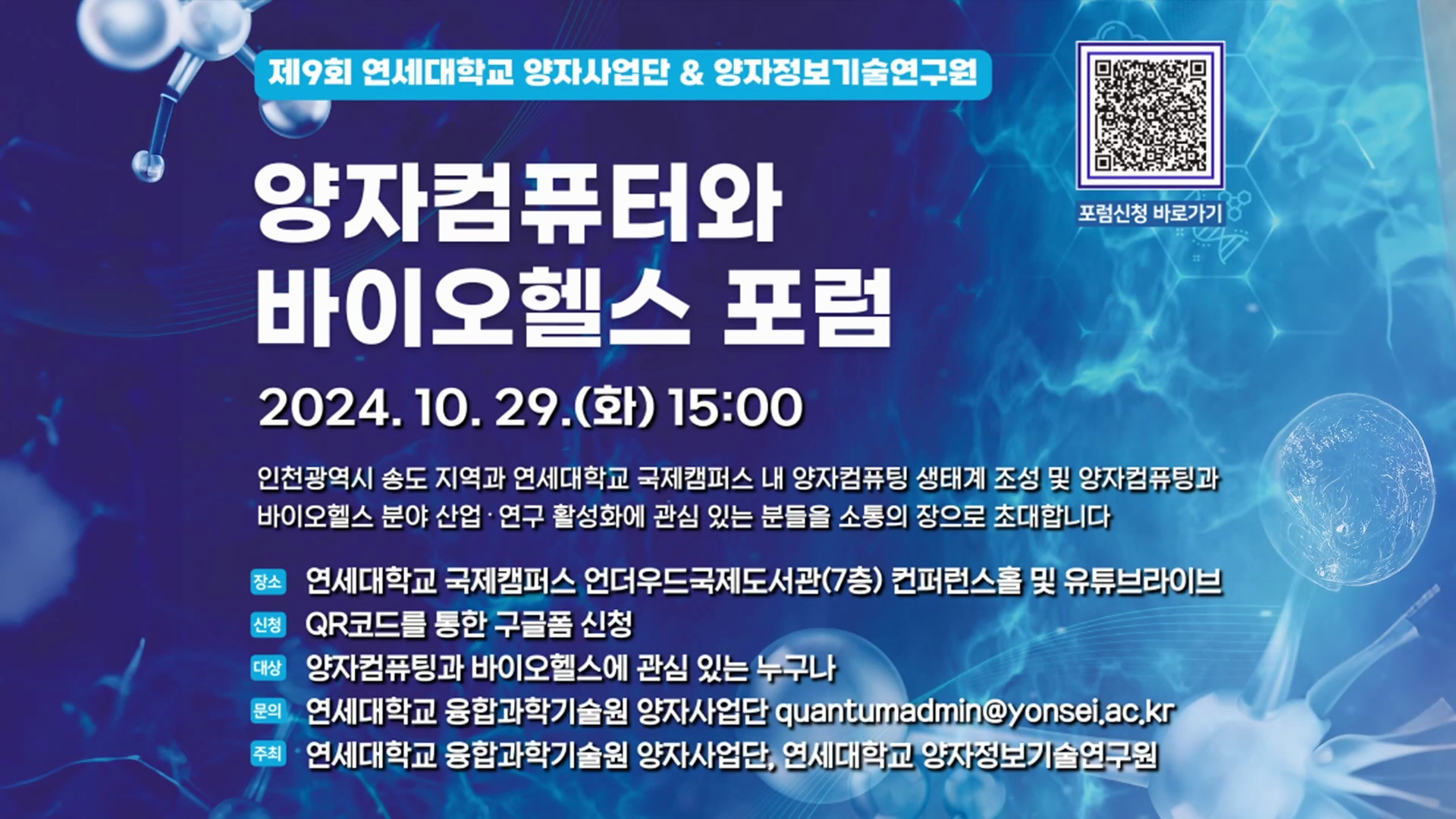 제9회 연세대학교 양자사업단 & 양자정보기술연구원

포럼신청 바로가기

양자컴퓨터와 바이오헬스 포럼

2024. 10. 29.(화) 15:00

인천광역시 송도 지역과 연세대학교 국제캠퍼스 내 양자컴퓨팅 생태계 조성 및 양자컴퓨팅과 바이오헬스 분야 산업·연구 활성화에 관심 있는 분들을 소통의 장으로 초대합니다

장소 연세대학교 국제캠퍼스 언더우드국제도서관(7층) 컨퍼런스홀 및 유튜브라이브
신청 QR코드를 통한 구글폼 신청
대상 양자컴퓨팅과 바이오헬스에 관심 있는 누구나
문의 연세대학교 융합과학기술원 양자사업단 quantumadmin@yonsei.ac.kr
주최 연세대학교 융합과학기술원 양자사업단, 연세대학교 양자정보기술연구원